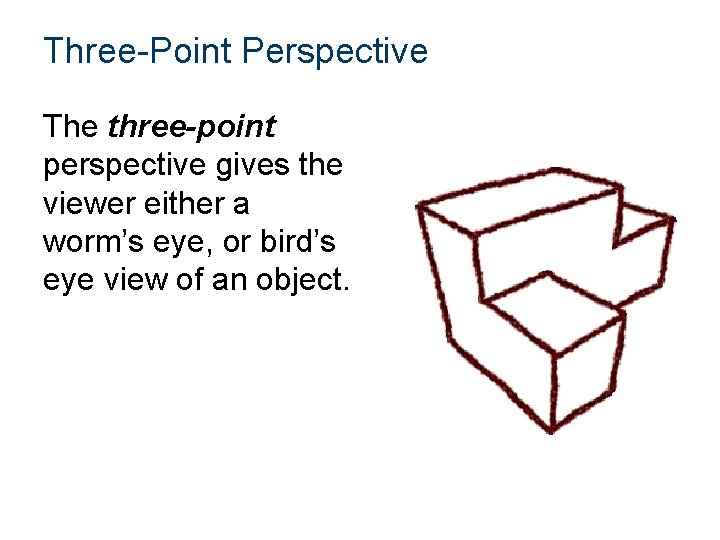 Three-Point Perspective

The three-point perspective gives the viewer either a worm's eye, or bird's eye view of an object.